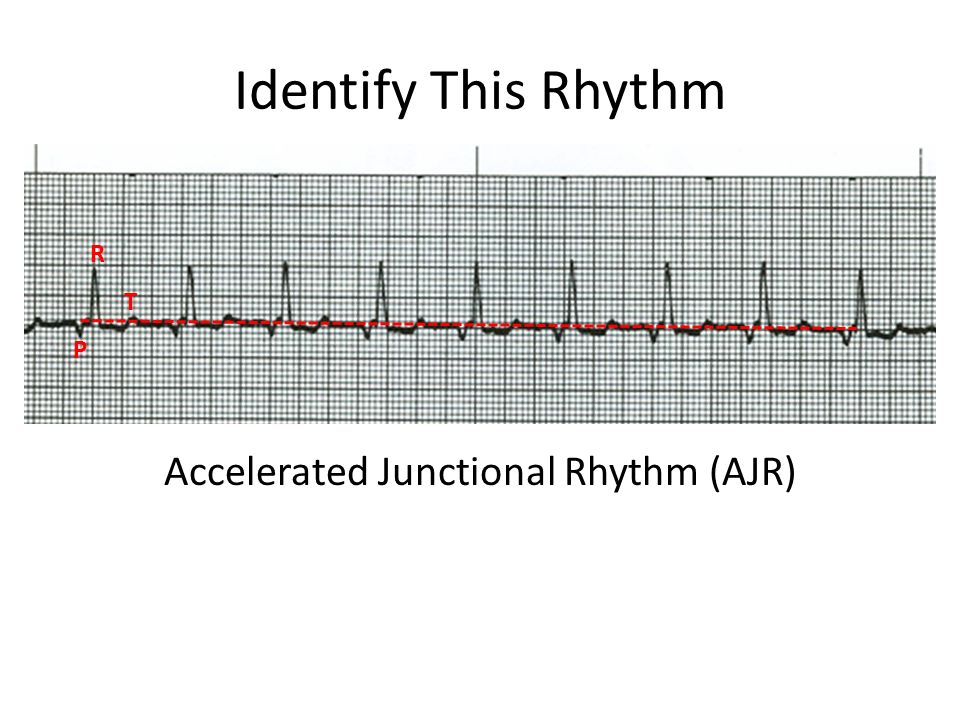 Identify This Rhythm

R

T

P

Accelerated Junctional Rhythm (AJR)